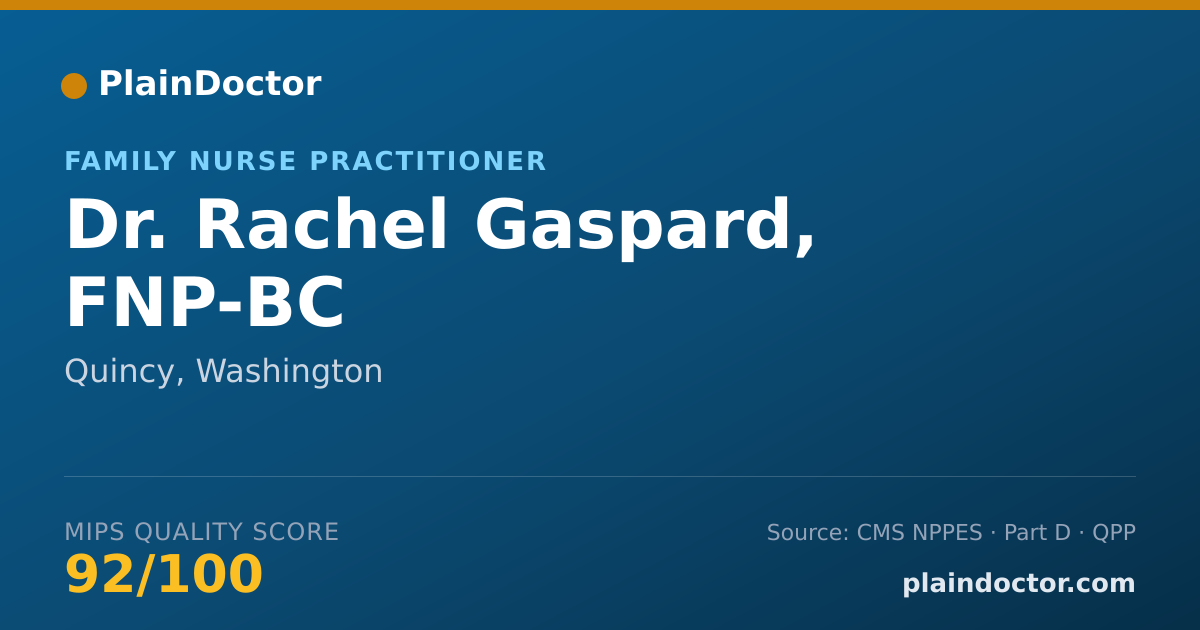 PlainDoctor

FAMILY NURSE PRACTITIONER

Dr. Rachel Gaspard, FNP-BC

Quincy, Washington

MIPS QUALITY SCORE

92/100

Source: CMS NPPES · Part D · QPP

plaindoctor.com